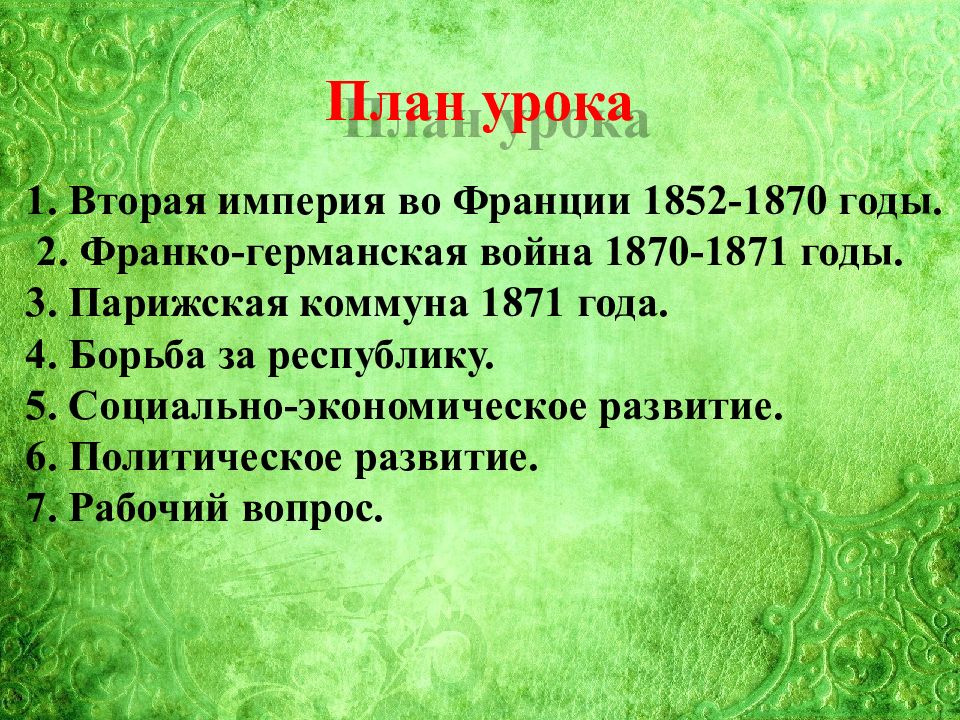 План урока

1. Вторая империя во Франции 1852-1870 годы.
2. Франко-германская война 1870-1871 годы.
3. Парижская коммуна 1871 года.
4. Борьба за республику.
5. Социально-экономическое развитие.
6. Политическое развитие.
7. Рабочий вопрос.